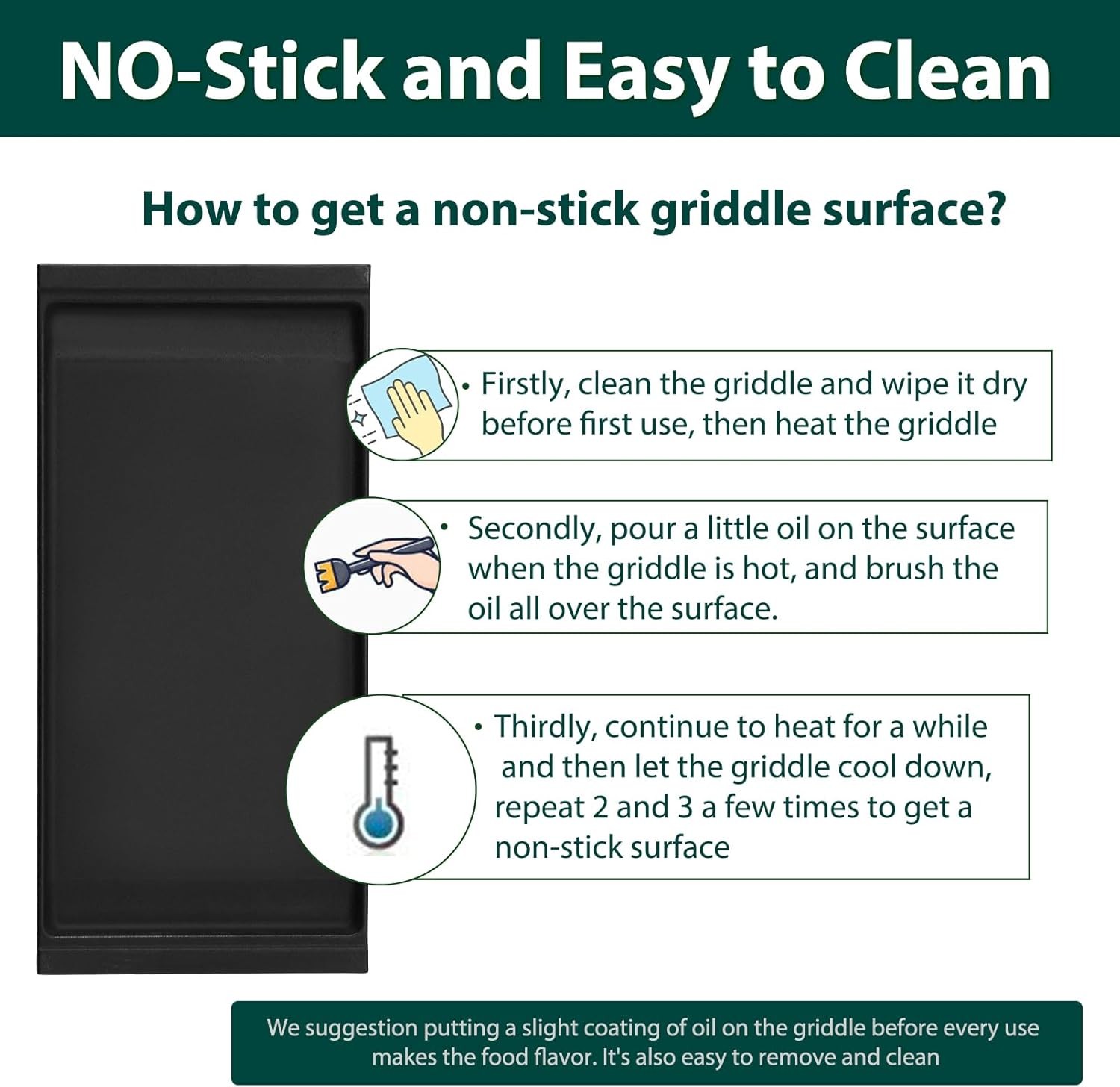 NO-Stick and Easy to Clean

How to get a non-stick griddle surface?

• Firstly, clean the griddle and wipe it dry before first use, then heat the griddle

• Secondly, pour a little oil on the surface when the griddle is hot, and brush the oil all over the surface.

• Thirdly, continue to heat for a while and then let the griddle cool down, repeat 2 and 3 a few times to get a non-stick surface

We suggestion putting a slight coating of oil on the griddle before every use makes the food flavor. It's also easy to remove and clean